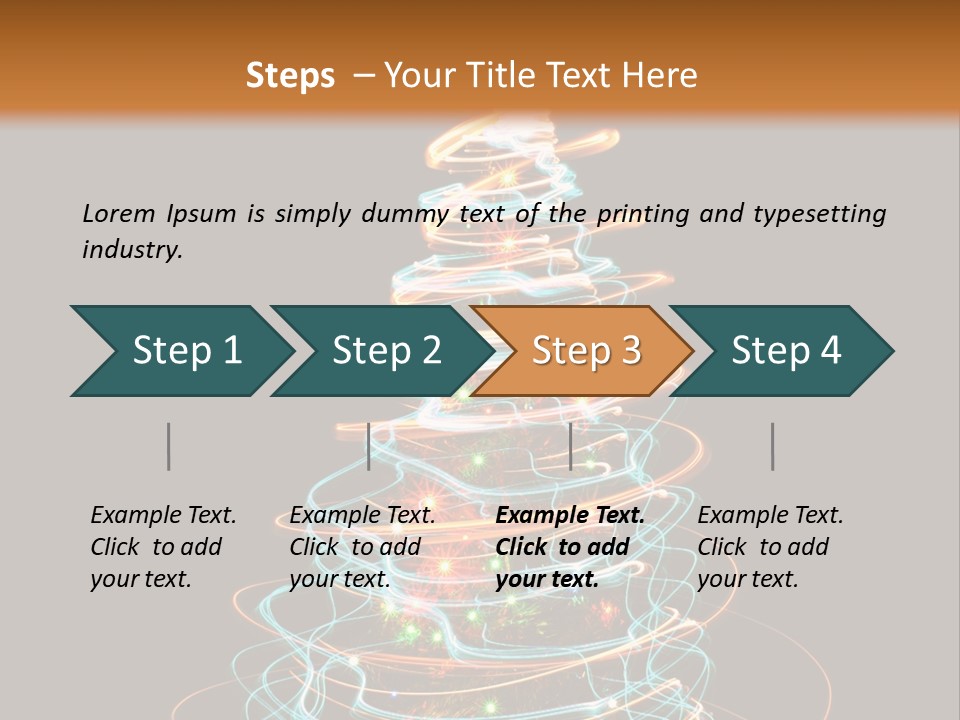 Steps – Your Title Text Here

Lorem Ipsum is simply dummy text of the printing and typesetting industry.

Step 1

Step 2

Step 3

Step 4

Example Text. Click to add your text.

Example Text. Click to add your text.

Example Text. Click to add your text.

Example Text. Click to add your text.